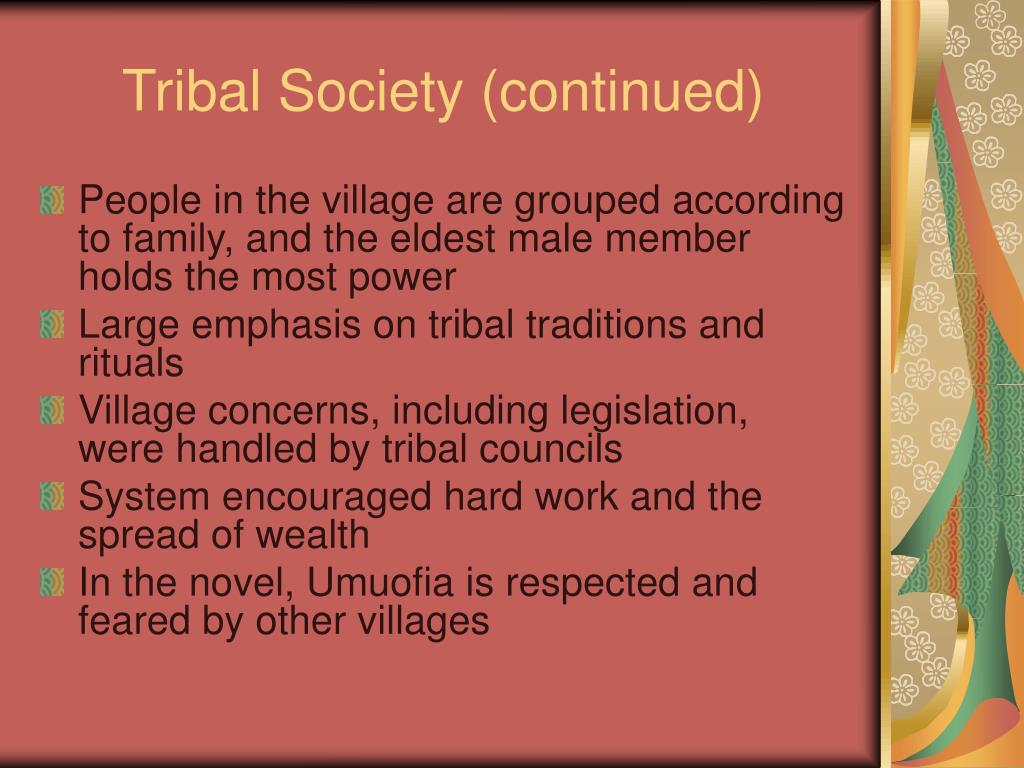 Tribal Society (continued)

People in the village are grouped according to family, and the eldest male member holds the most power

Large emphasis on tribal traditions and rituals

Village concerns, including legislation, were handled by tribal councils

System encouraged hard work and the spread of wealth

In the novel, Umuofia is respected and feared by other villages